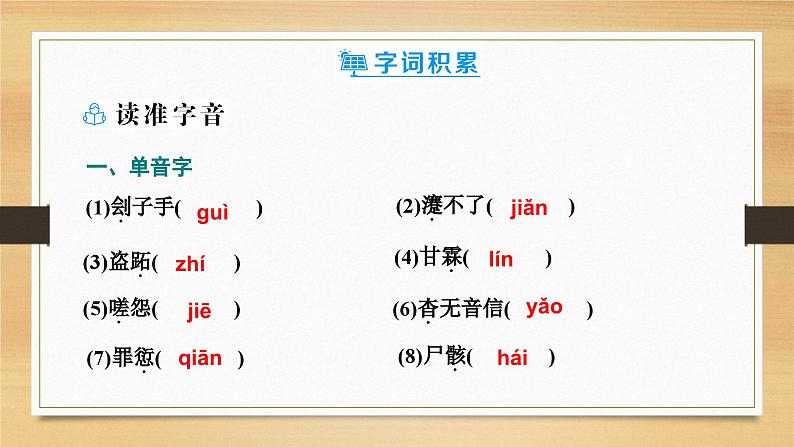 字词积累

读准字音

一、单音字

(1)刽子手( guì )

(2)瀽不了( jiǎn )

(3)盗跖( zhí )

(4)甘霖( lín )

(5)嗟怨( jiē )

(6)杳无音信( yǎo )

(7)罪愆( qiān )

(8)尸骸( hái )